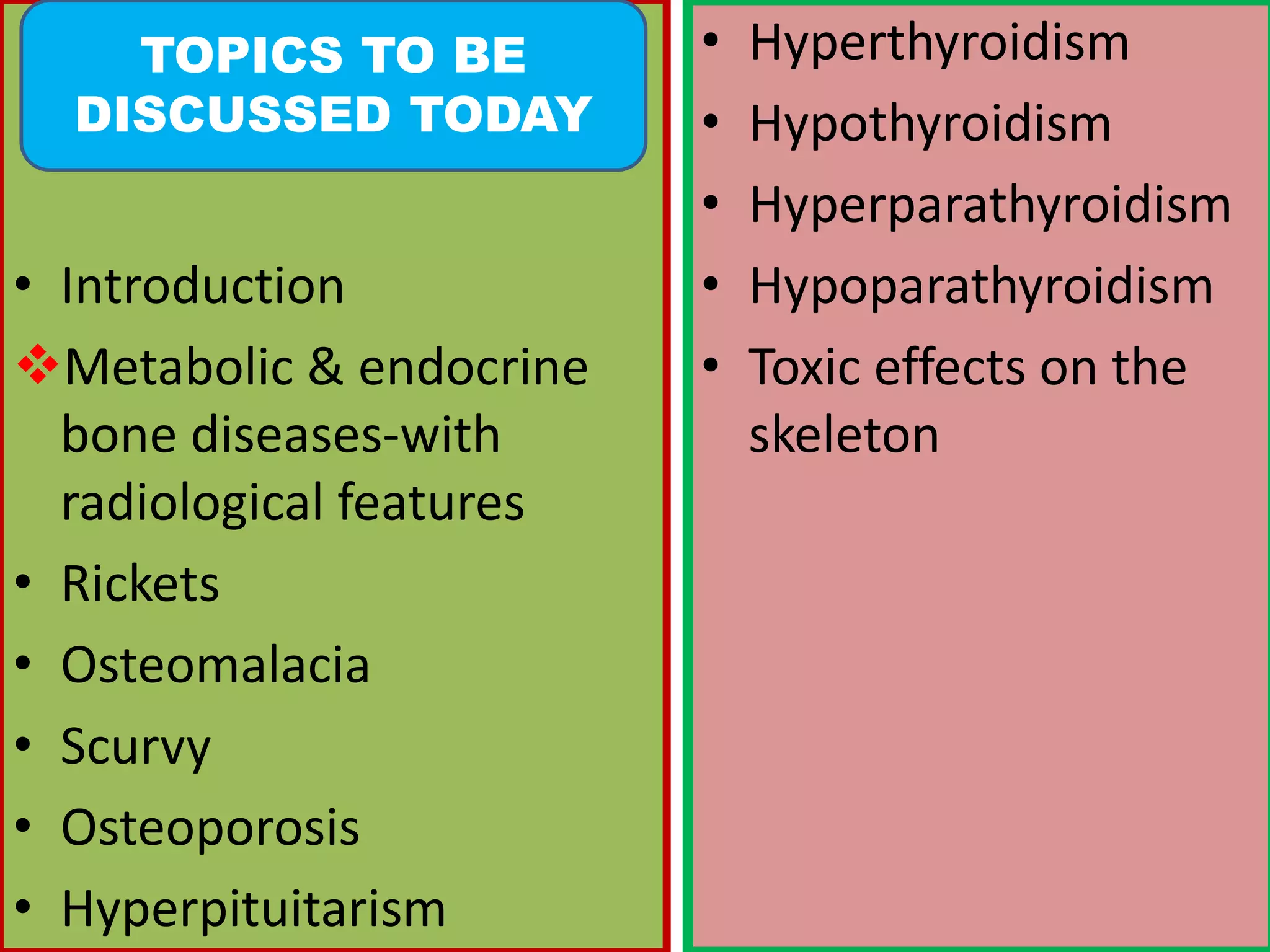 TOPICS TO BE DISCUSSED TODAY

• Introduction
❖ Metabolic & endocrine bone diseases-with radiological features
• Rickets
• Osteomalacia
• Scurvy
• Osteoporosis
• Hyperpituitarism

• Hyperthyroidism
• Hypothyroidism
• Hyperparathyroidism
• Hypoparathyroidism
• Toxic effects on the skeleton